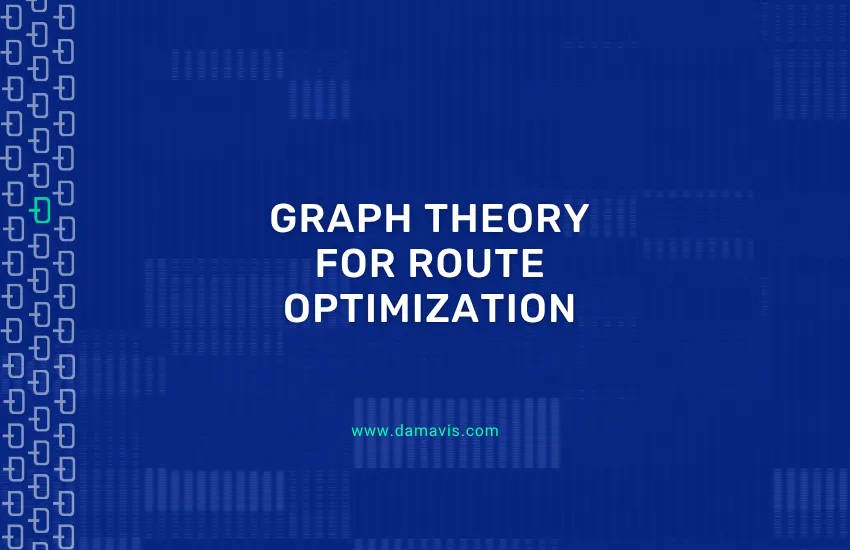 GRAPH THEORY FOR ROUTE OPTIMIZATION

www.damavis.com